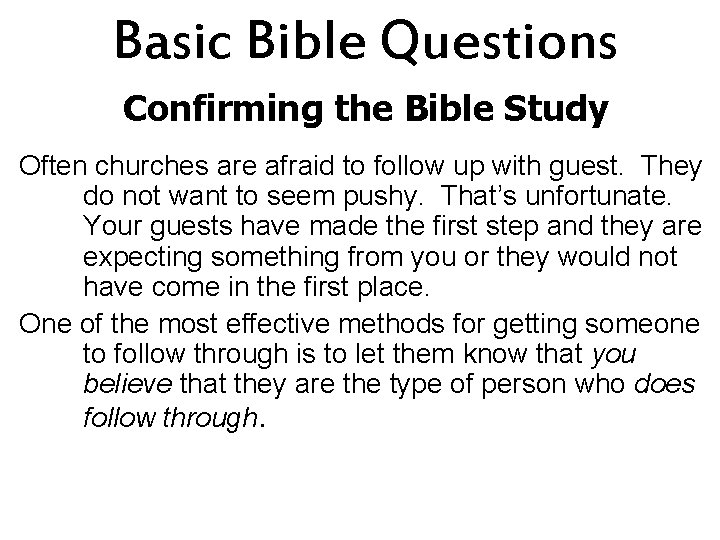 Basic Bible Questions

Confirming the Bible Study

Often churches are afraid to follow up with guest.  They do not want to seem pushy.  That's unfortunate. Your guests have made the first step and they are expecting something from you or they would not have come in the first place.

One of the most effective methods for getting someone to follow through is to let them know that you believe that they are the type of person who does follow through.